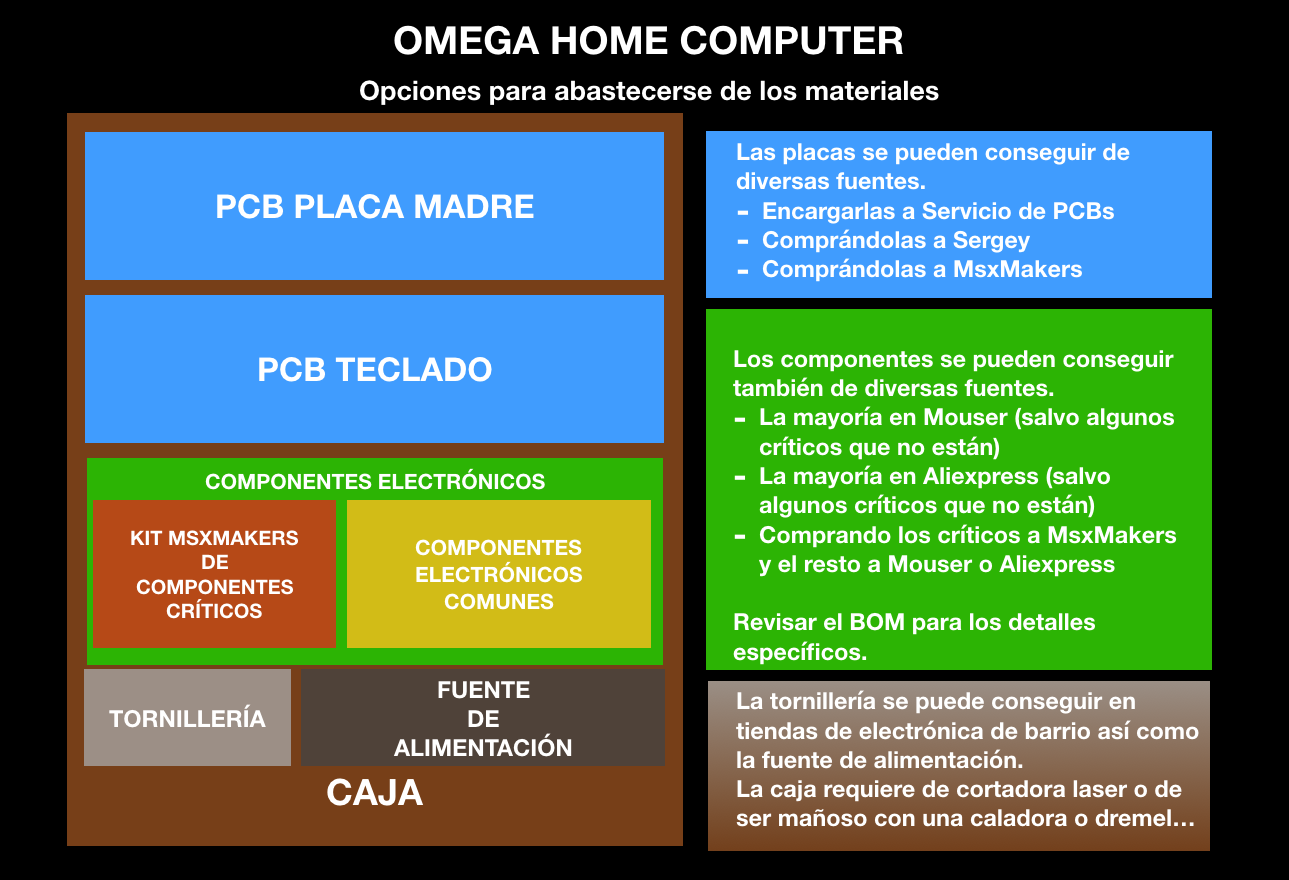 OMEGA HOME COMPUTER

Opciones para abastecerse de los materiales

PCB PLACA MADRE

PCB TECLADO

COMPONENTES ELECTRÓNICOS

KIT MSXMAKERS DE COMPONENTES CRÍTICOS

COMPONENTES ELECTRÓNICOS COMUNES

TORNILLERÍA

FUENTE DE ALIMENTACIÓN

CAJA

Las placas se pueden conseguir de diversas fuentes.
- Encargarlas a Servicio de PCBs
- Comprándolas a Sergey
- Comprándolas a MsxMakers

Los componentes se pueden conseguir también de diversas fuentes.
- La mayoría en Mouser (salvo algunos críticos que no están)
- La mayoría en Aliexpress (salvo algunos críticos que no están)
- Comprando los críticos a MsxMakers y el resto a Mouser o Aliexpress

Revisar el BOM para los detalles específicos.

La tornillería se puede conseguir en tiendas de electrónica de barrio así como la fuente de alimentación.
La caja requiere de cortadora laser o de ser mañoso con una caladora o dremel…